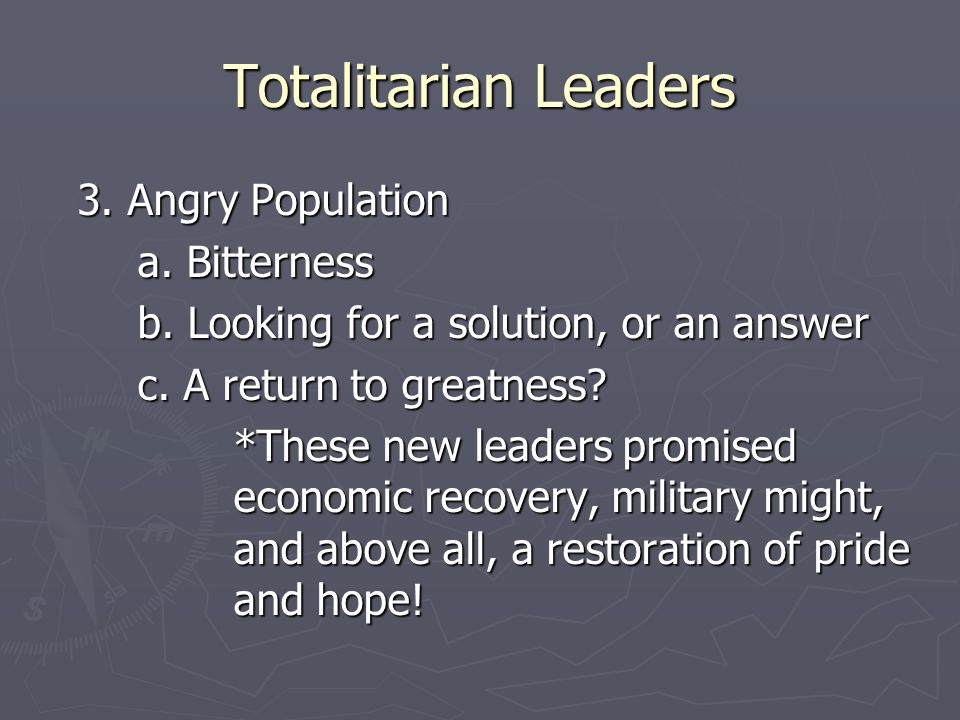 Totalitarian Leaders

3. Angry Population

a. Bitterness

b. Looking for a solution, or an answer

c. A return to greatness?

*These new leaders promised economic recovery, military might, and above all, a restoration of pride and hope!